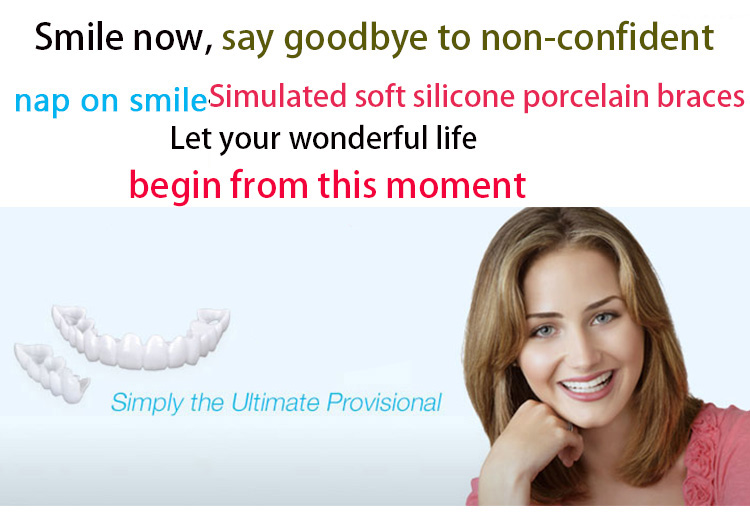 Smile now, say goodbye to non-confident

nap on smile Simulated soft silicone porcelain braces

Let your wonderful life

begin from this moment

Simply the Ultimate Provisional